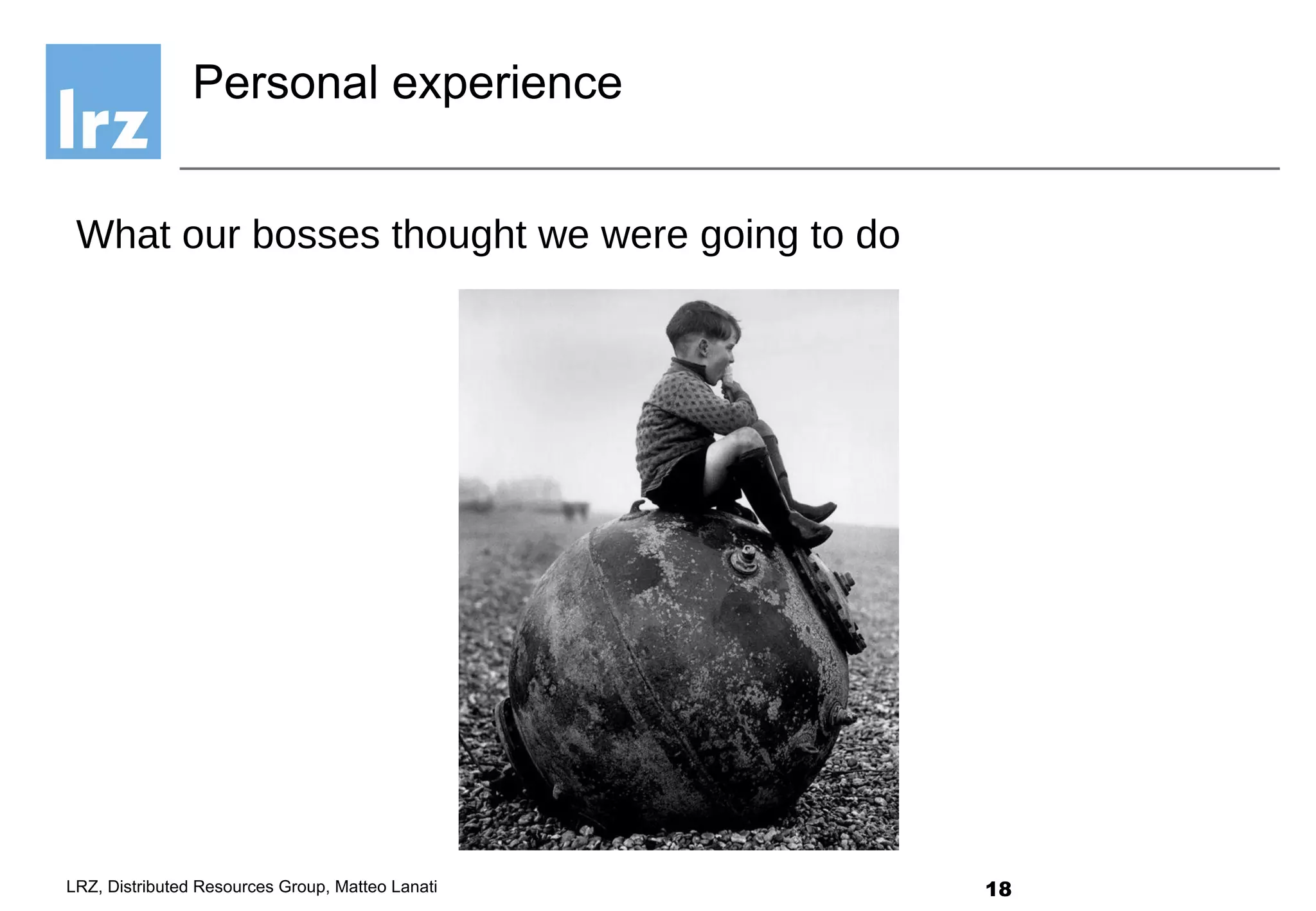 lrz

Personal experience

What our bosses thought we were going to do

LRZ, Distributed Resources Group, Matteo Lanati

18